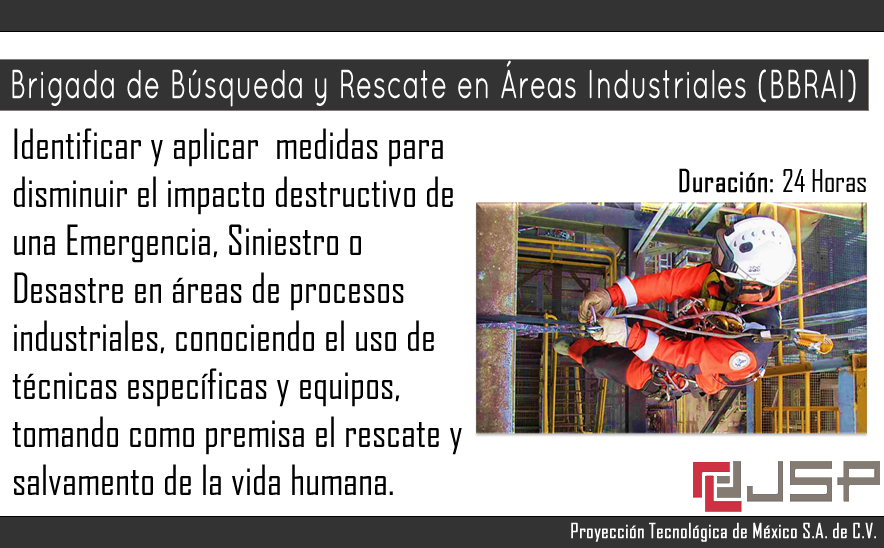 Brigada de Búsqueda y Rescate en Áreas Industriales (BBRAI)

Identificar y aplicar medidas para disminuir el impacto destructivo de una Emergencia, Siniestro o Desastre en áreas de procesos industriales, conociendo el uso de técnicas específicas y equipos, tomando como premisa el rescate y salvamento de la vida humana.

Duración: 24 Horas

JSP

Proyección Tecnológica de México S.A. de C.V.